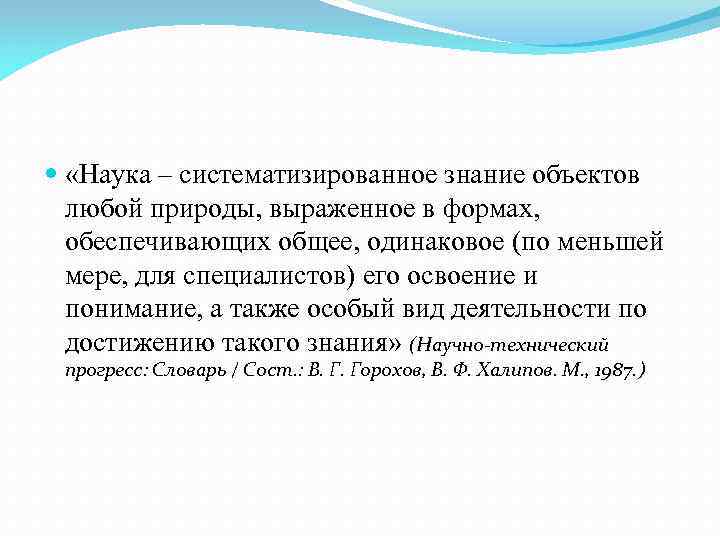 «Наука – систематизированное знание объектов любой природы, выраженное в формах, обеспечивающих общее, одинаковое (по меньшей мере, для специалистов) его освоение и понимание, а также особый вид деятельности по достижению такого знания» (Научно-технический прогресс: Словарь / Сост.: В. Г. Горохов, В. Ф. Халипов. М., 1987.)